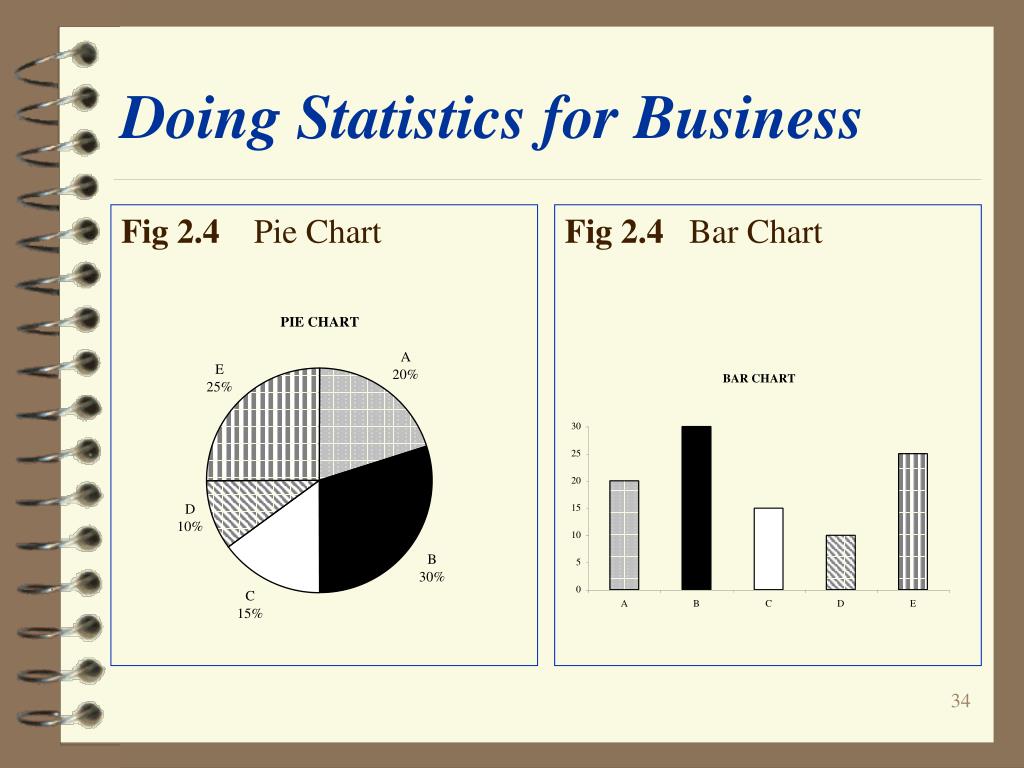 Doing Statistics for Business

Fig 2.4 Pie Chart

PIE CHART

A
20%

B
30%

C
15%

D
10%

E
25%

Fig 2.4 Bar Chart

BAR CHART

30
25
20
15
10
5
0

A B C D E

34